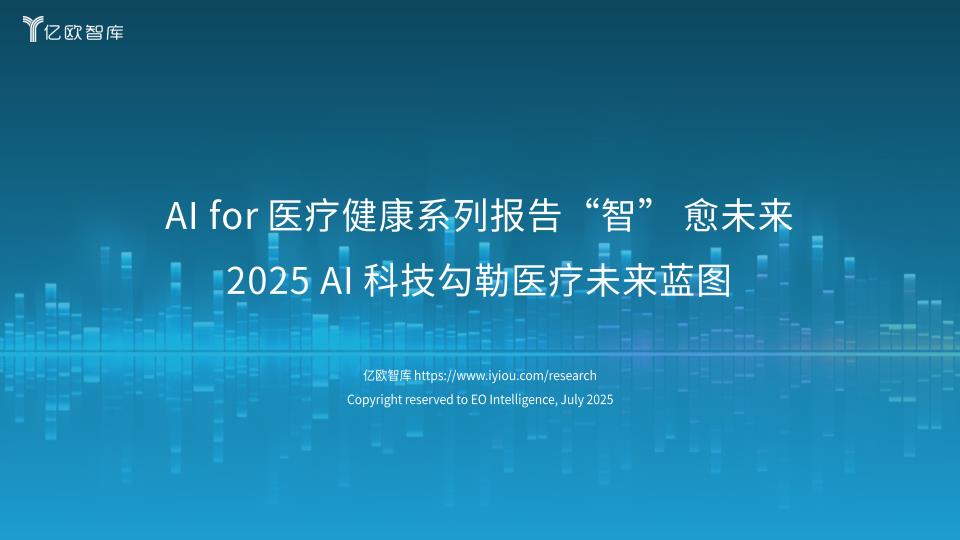 亿欧智库

AI for 医疗健康系列报告“智” 愈未来

2025 AI 科技勾勒医疗未来蓝图

亿欧智库 https://www.iyiou.com/research

Copyright reserved to EO Intelligence, July 2025